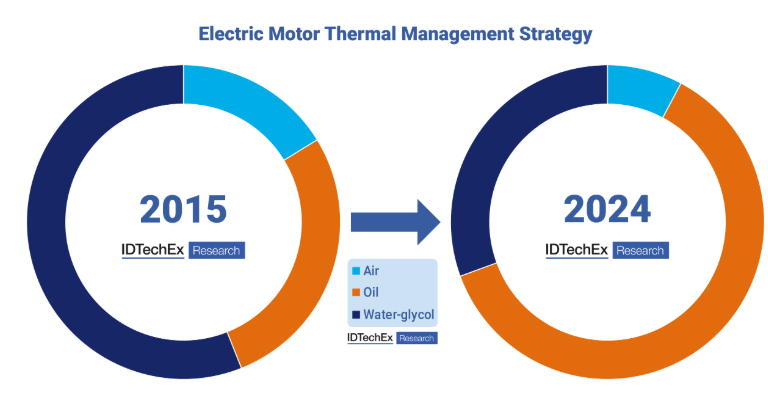 Electric Motor Thermal Management Strategy

2015

IDTechEx Research

Air
Oil
Water-glycol

IDTechEx Research

2024

IDTechEx Research